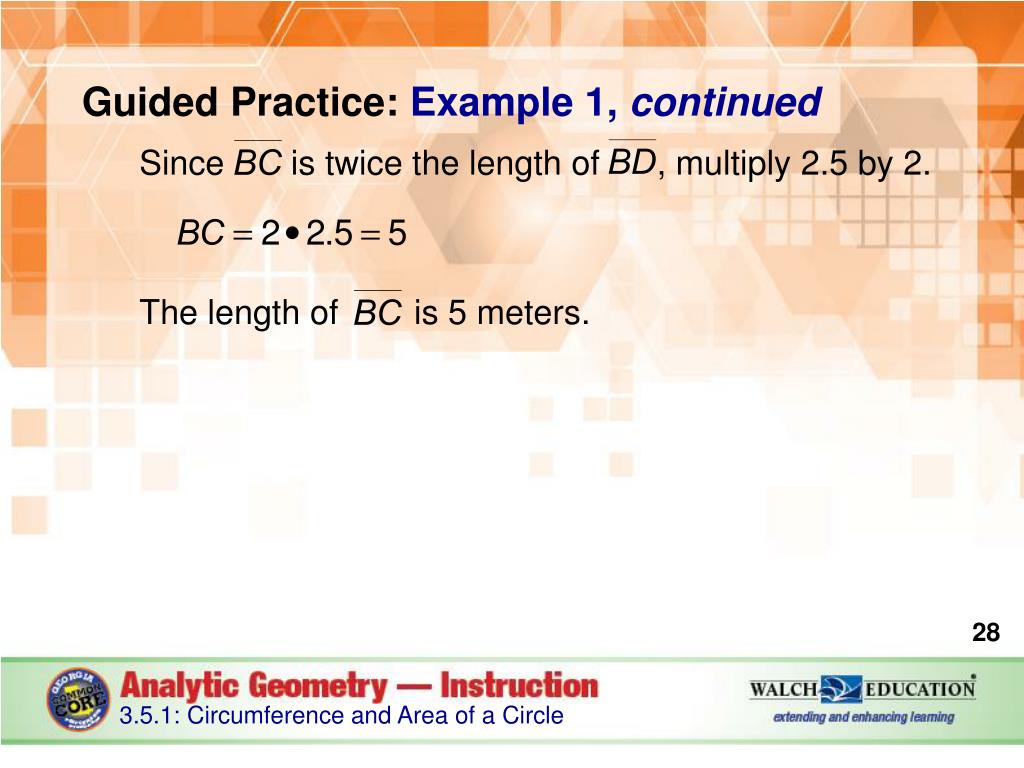 Guided Practice: Example 1, continued

Since $\overline{BC}$ is twice the length of $\overline{BD}$, multiply 2.5 by 2.

$BC = 2 \bullet 2.5 = 5$

The length of $\overline{BC}$ is 5 meters.

28

GEORGIA COMMON CORE

Analytic Geometry — Instruction

3.5.1: Circumference and Area of a Circle

WALCH EDUCATION

extending and enhancing learning